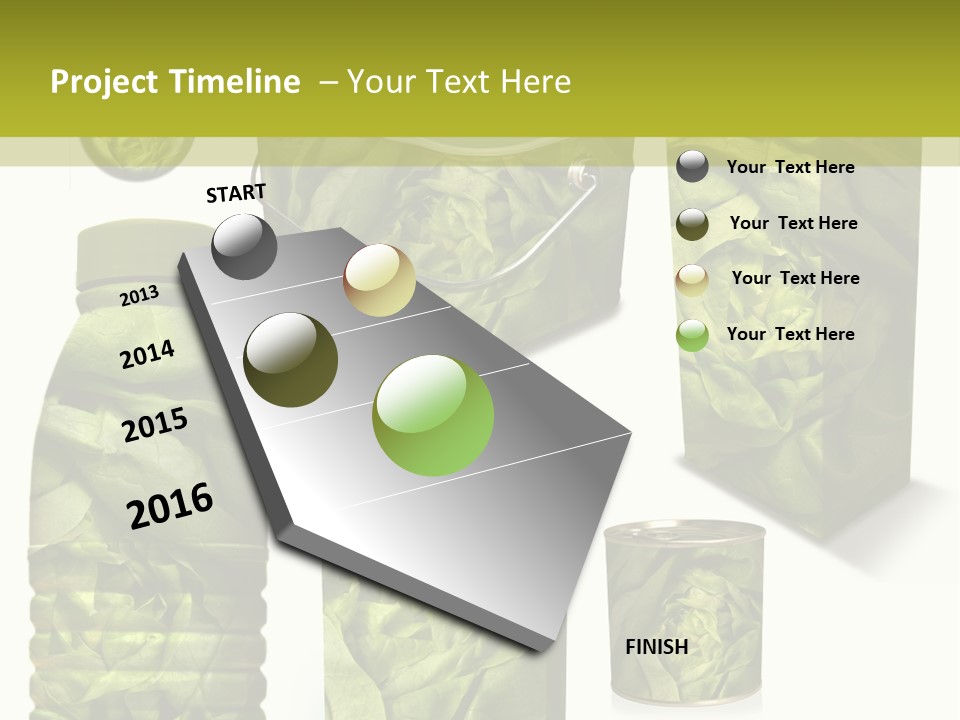 Project Timeline – Your Text Here

START

2013

2014

2015

2016

Your Text Here

Your Text Here

Your Text Here

Your Text Here

FINISH